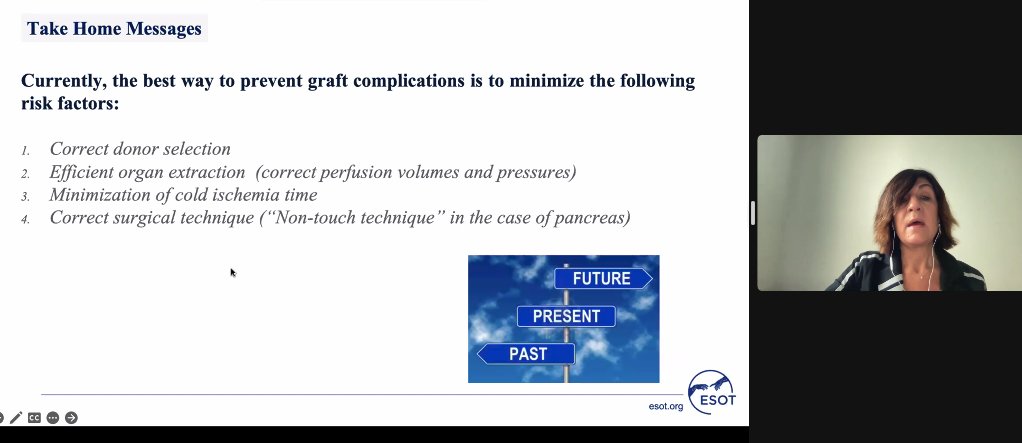 Take Home Messages

Currently, the best way to prevent graft complications is to minimize the following risk factors:

1. Correct donor selection
2. Efficient organ extraction (correct perfusion volumes and pressures)
3. Minimization of cold ischemia time
4. Correct surgical technique ("Non-touch technique" in the case of pancreas)

FUTURE
PRESENT
PAST

esot.org
ESOT